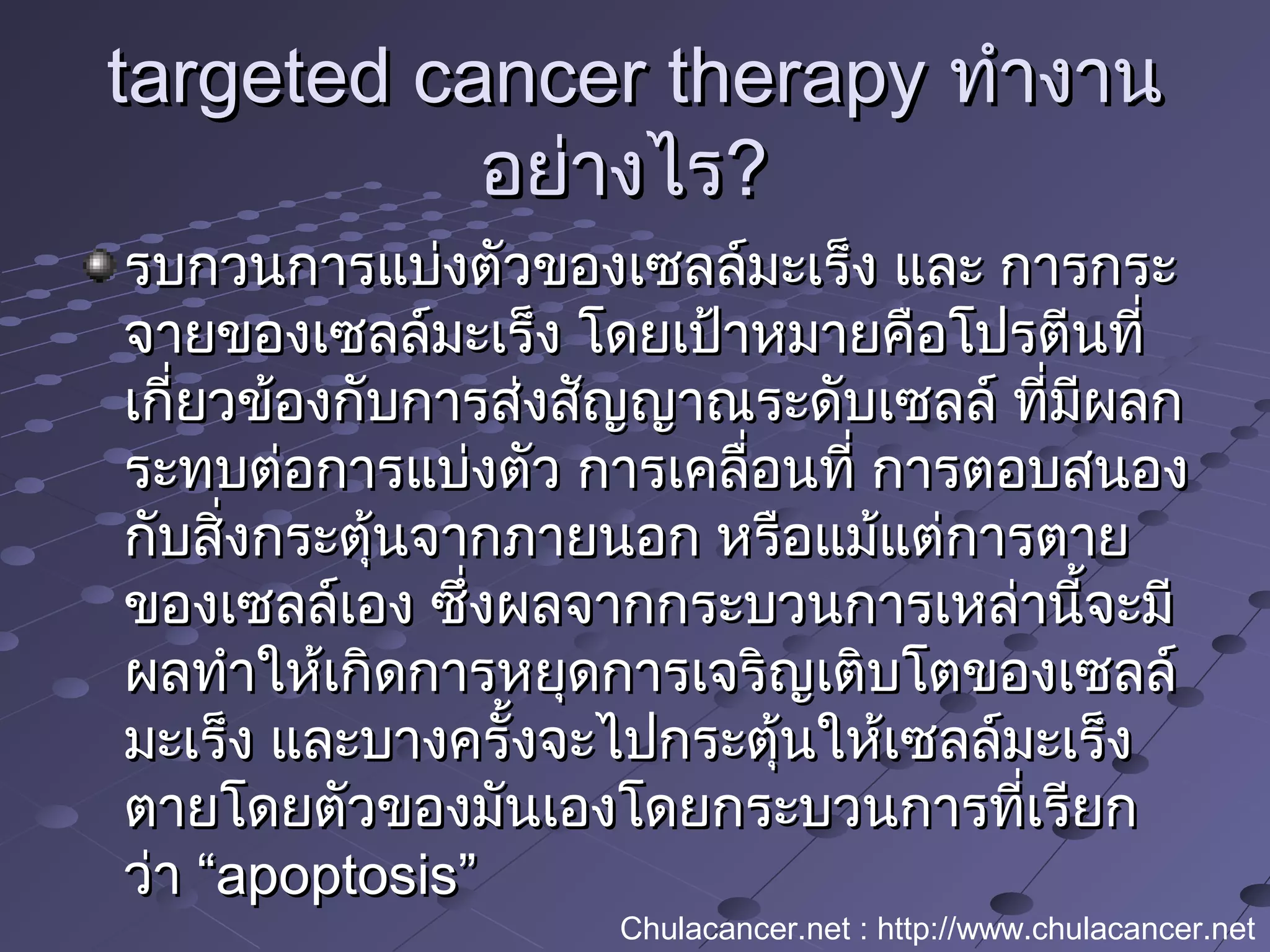 targeted cancer therapy ทำงานอย่างไร?

รบกวนการแบ่งตัวของเซลล์มะเร็ง และ การกระจายของเซลล์มะเร็ง โดยเป้าหมายคือโปรตีนที่เกี่ยวข้องกับการส่งสัญญาณระดับเซลล์ ที่มีผลกระทบต่อการแบ่งตัว การเคลื่อนที่ การตอบสนองกับสิ่งกระตุ้นจากภายนอก หรือแม้แต่การตายของเซลล์เอง ซึ่งผลจากกระบวนการเหล่านี้จะมีผลทำให้เกิดการหยุดการเจริญเติบโตของเซลล์มะเร็ง และบางครั้งจะไปกระตุ้นให้เซลล์มะเร็งตายโดยตัวของมันเองโดยกระบวนการที่เรียกว่า “apoptosis”

Chulacancer.net : http://www.chulacancer.net